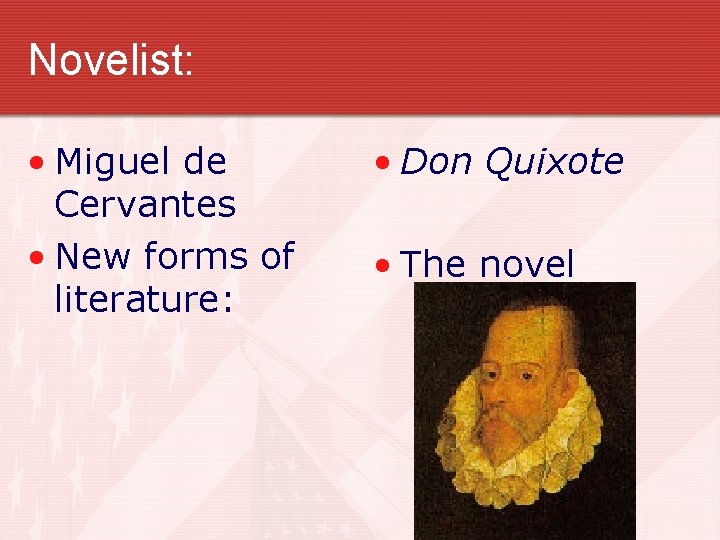 Novelist:

• Miguel de Cervantes
• New forms of literature:

• Don Quixote

• The novel